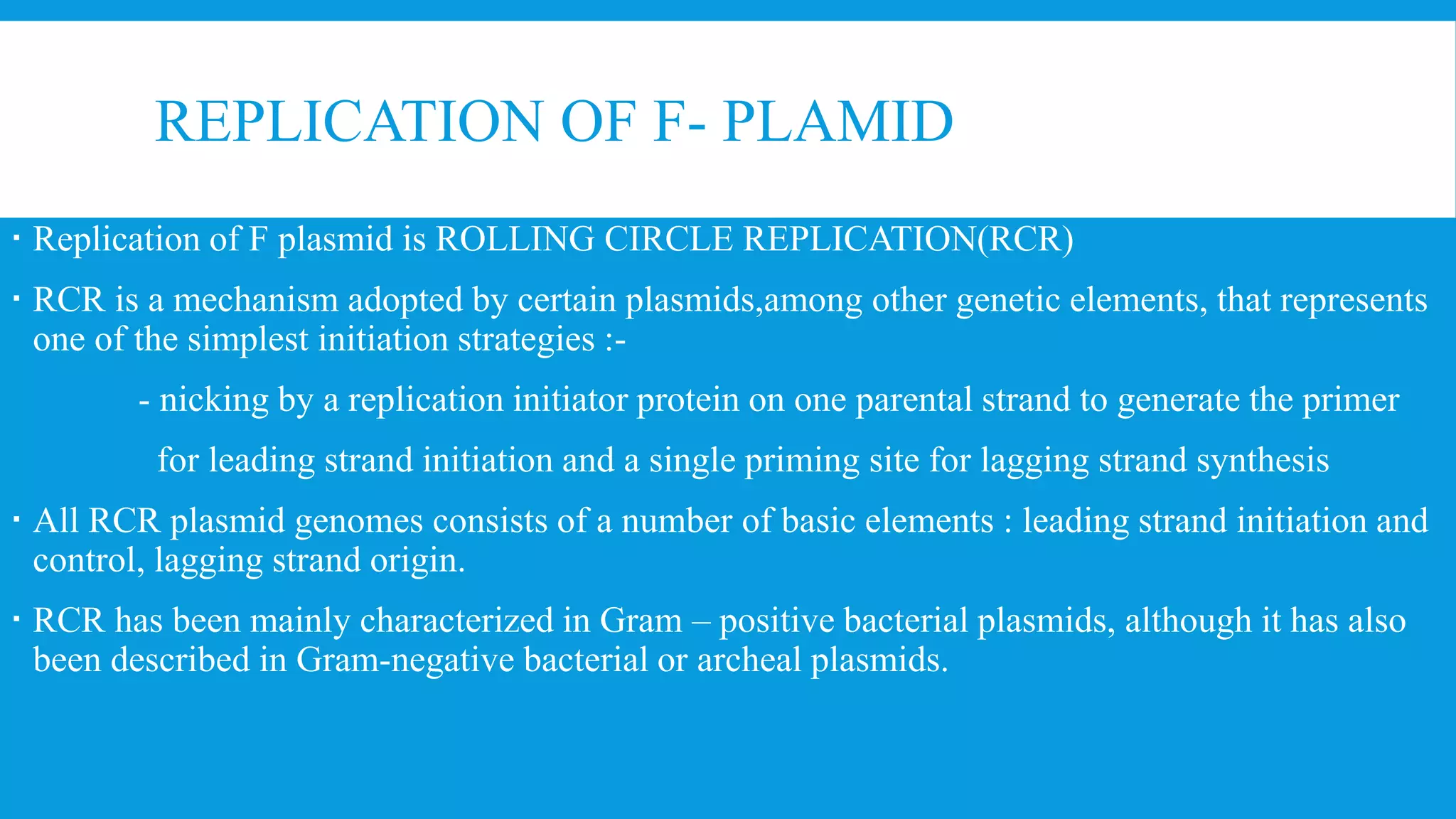 REPLICATION OF F- PLAMID

▪ Replication of F plasmid is ROLLING CIRCLE REPLICATION(RCR)

▪ RCR is a mechanism adopted by certain plasmids,among other genetic elements, that represents one of the simplest initiation strategies :-

- nicking by a replication initiator protein on one parental strand to generate the primer for leading strand initiation and a single priming site for lagging strand synthesis

▪ All RCR plasmid genomes consists of a number of basic elements : leading strand initiation and control, lagging strand origin.

▪ RCR has been mainly characterized in Gram – positive bacterial plasmids, although it has also been described in Gram-negative bacterial or archeal plasmids.